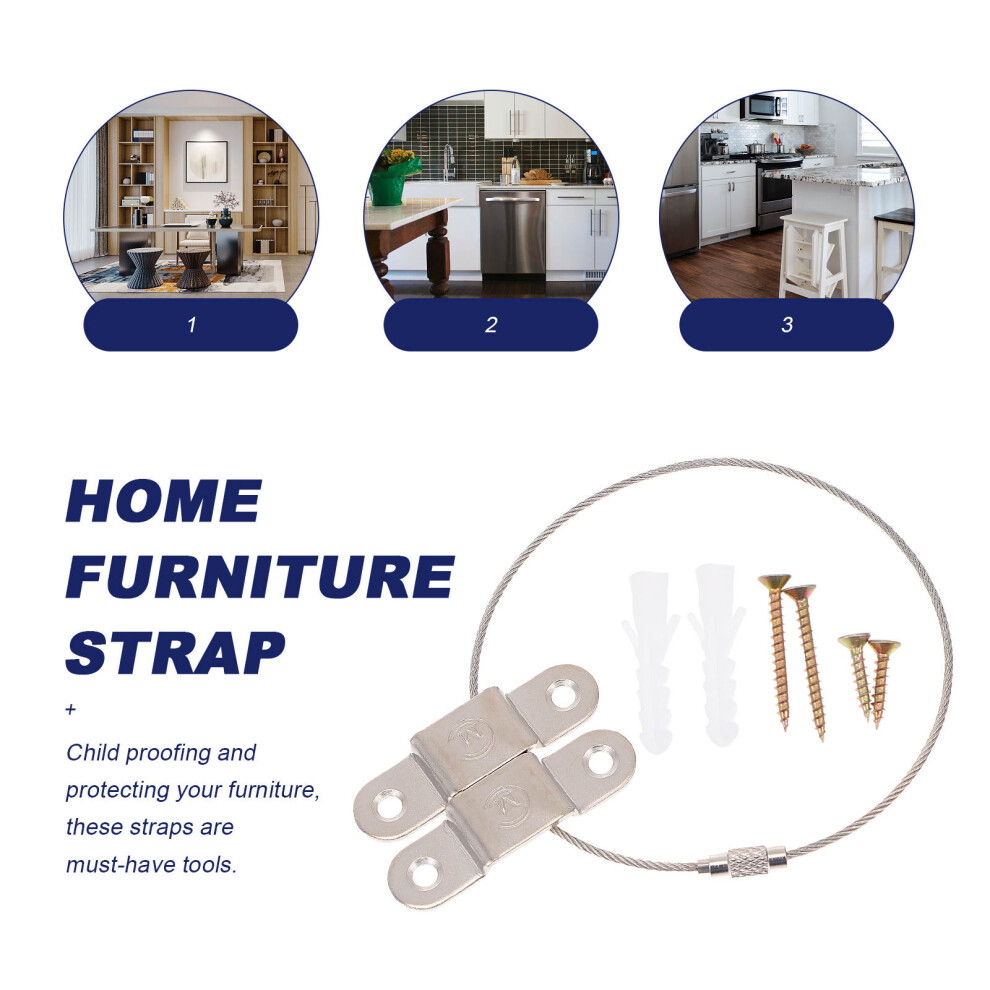 1

2

3

HOME
FURNITURE
STRAP

+

Child proofing and protecting your furniture, these straps are must-have tools.